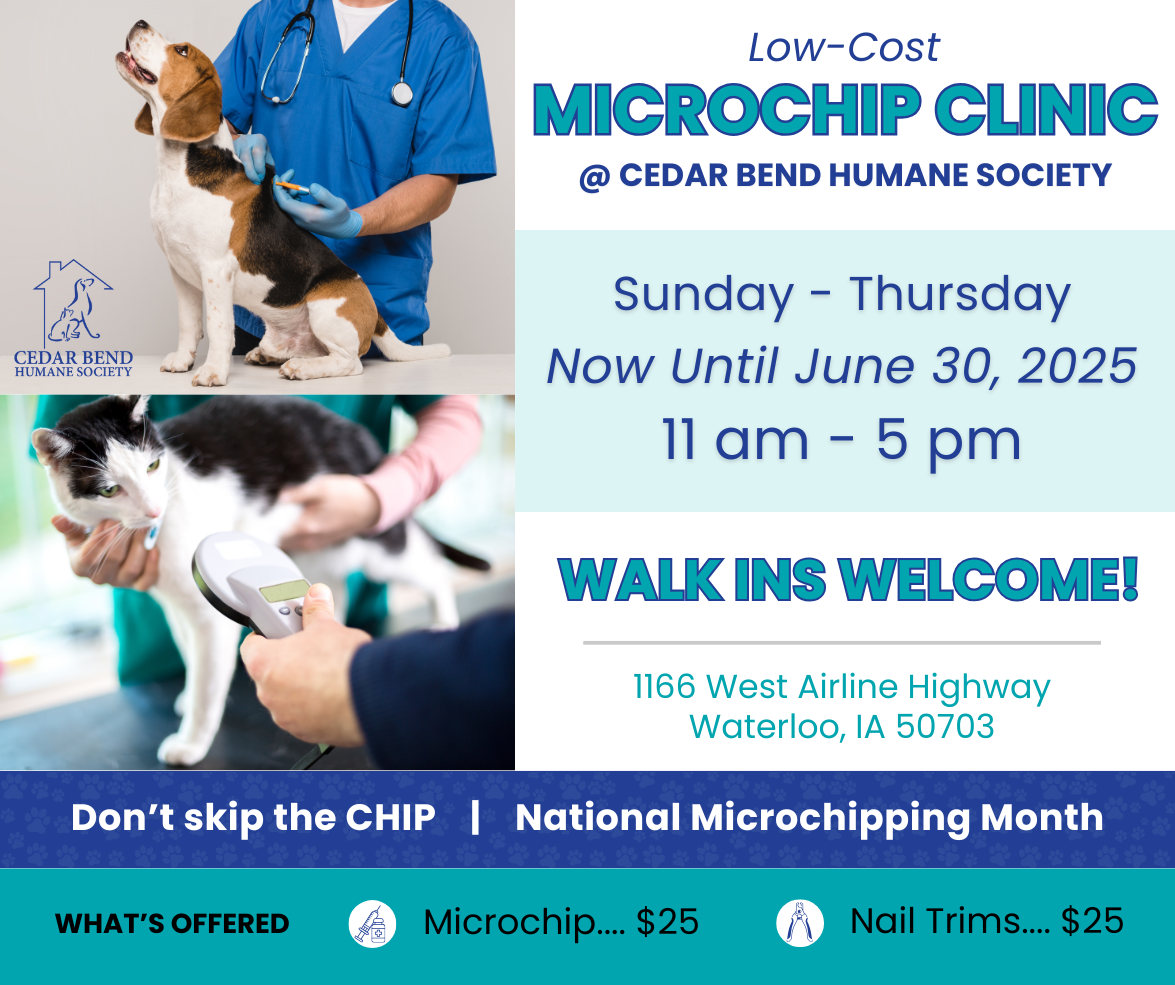 CEDAR BEND HUMANE SOCIETY

Low-Cost
MICROCHIP CLINIC
@ CEDAR BEND HUMANE SOCIETY

Sunday - Thursday
Now Until June 30, 2025
11 am - 5 pm

WALK INS WELCOME!

1166 West Airline Highway
Waterloo, IA 50703

Don't skip the CHIP | National Microchipping Month

WHAT'S OFFERED Microchip.... $25 Nail Trims.... $25